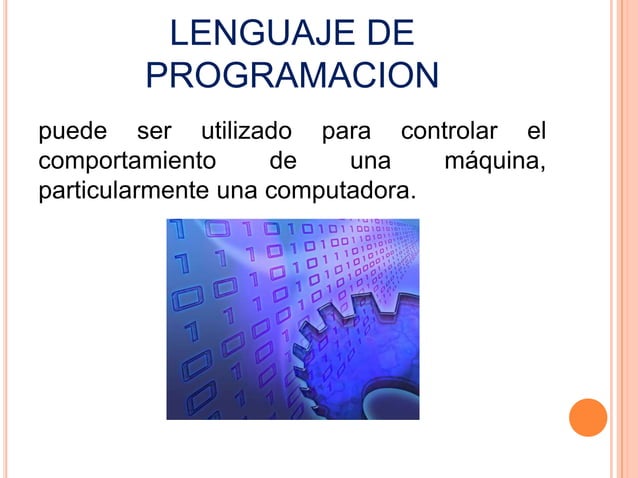 LENGUAJE DE PROGRAMACION

puede ser utilizado para controlar el comportamiento de una máquina, particularmente una computadora.